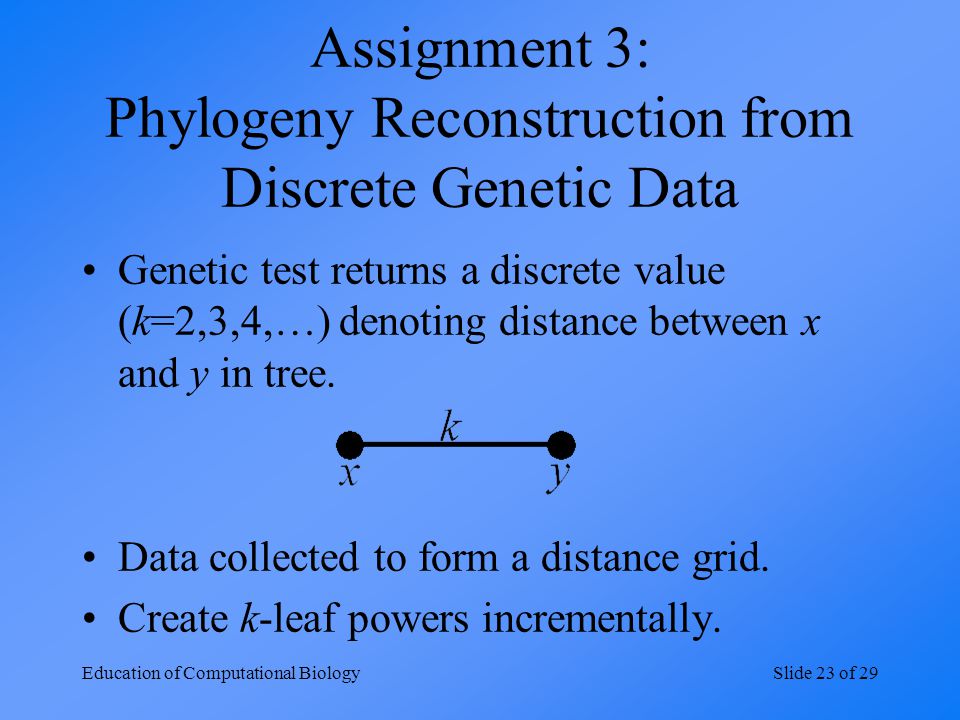 Assignment 3:
Phylogeny Reconstruction from Discrete Genetic Data

• Genetic test returns a discrete value ($k$=2,3,4,…) denoting distance between $x$ and $y$ in tree.

$k$

$x$ $y$

• Data collected to form a distance grid.
• Create $k$-leaf powers incrementally.

Education of Computational Biology

Slide 23 of 29